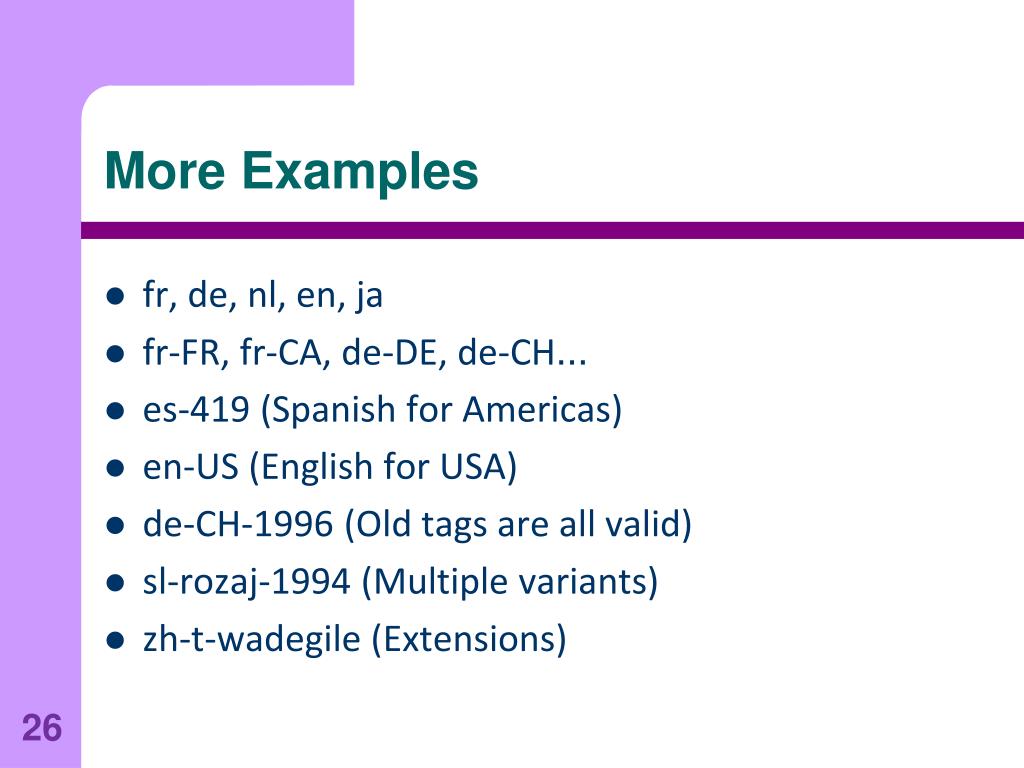 More Examples

- fr, de, nl, en, ja
- fr-FR, fr-CA, de-DE, de-CH...
- es-419 (Spanish for Americas)
- en-US (English for USA)
- de-CH-1996 (Old tags are all valid)
- sl-rozaj-1994 (Multiple variants)
- zh-t-wadegile (Extensions)

26